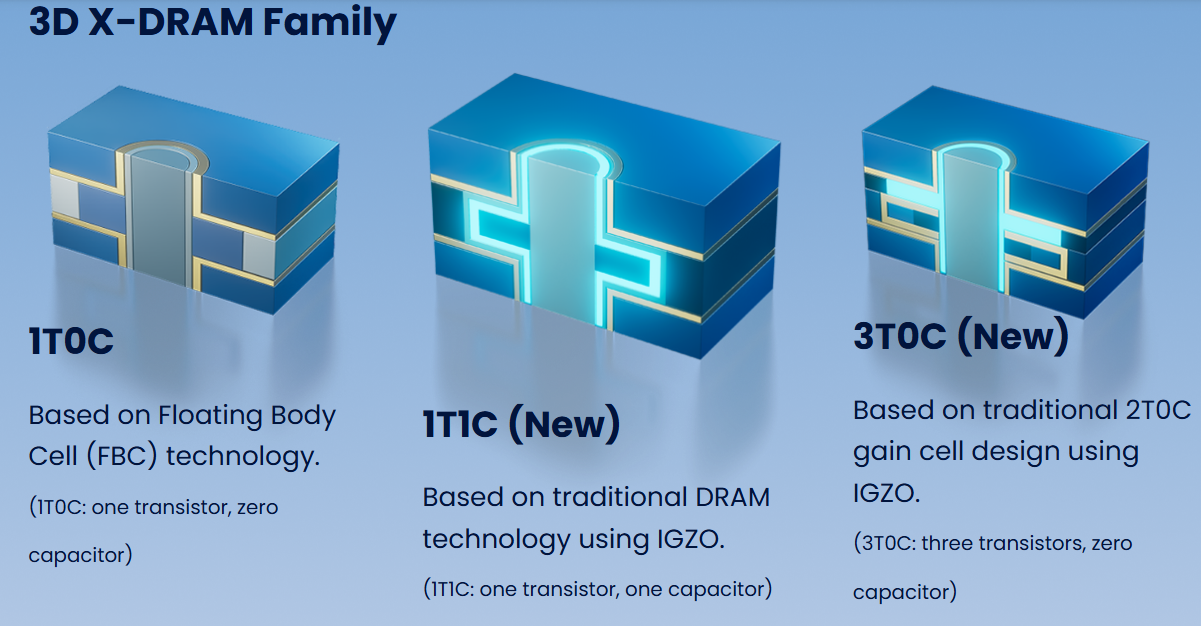 3D X-DRAM Family

1T0C

Based on Floating Body Cell (FBC) technology.

(1T0C: one transistor, zero capacitor)

1T1C (New)

Based on traditional DRAM technology using IGZO.

(1T1C: one transistor, one capacitor)

3T0C (New)

Based on traditional 2T0C gain cell design using IGZO.

(3T0C: three transistors, zero capacitor)